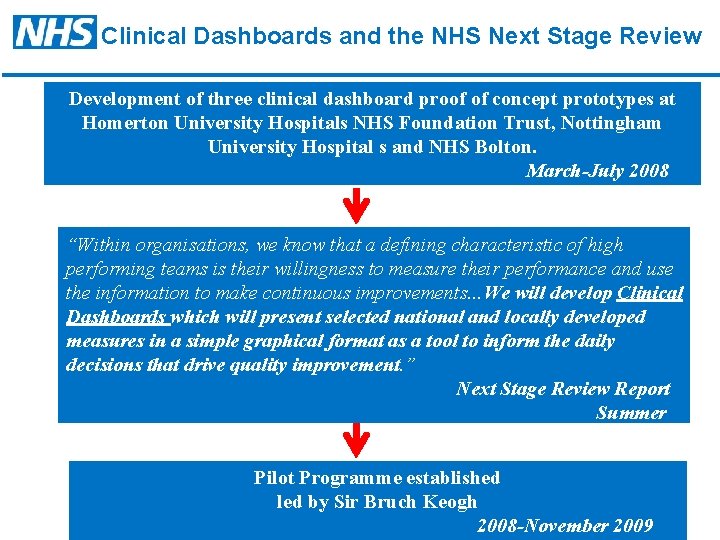 NHS Clinical Dashboards and the NHS Next Stage Review

Development of three clinical dashboard proof of concept prototypes at Homerton University Hospitals NHS Foundation Trust, Nottingham University Hospital s and NHS Bolton.
March-July 2008

"Within organisations, we know that a defining characteristic of high performing teams is their willingness to measure their performance and use the information to make continuous improvements...We will develop Clinical Dashboards which will present selected national and locally developed measures in a simple graphical format as a tool to inform the daily decisions that drive quality improvement."
Next Stage Review Report
Summer

Pilot Programme established
led by Sir Bruch Keogh
2008-November 2009